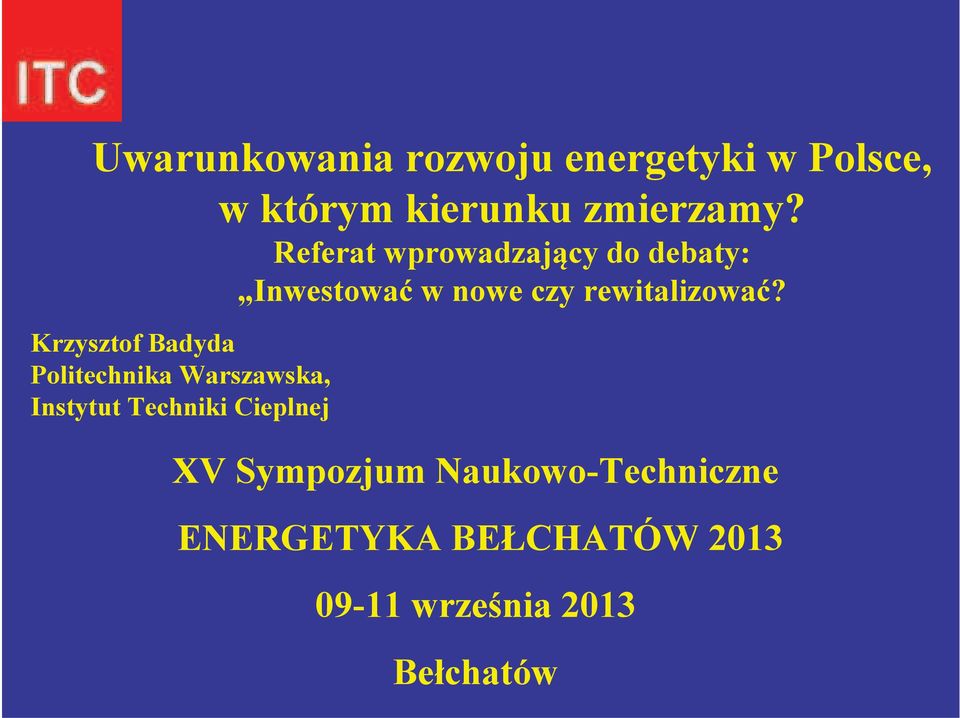 ITC

Uwarunkowania rozwoju energetyki w Polsce, w którym kierunku zmierzamy?
Referat wprowadzający do debaty:
„Inwestować w nowe czy rewitalizować?

Krzysztof Badyda
Politechnika Warszawska,
Instytut Techniki Cieplnej

XV Sympozjum Naukowo-Techniczne

ENERGETYKA BEŁCHATÓW 2013

09-11 września 2013

Bełchatów